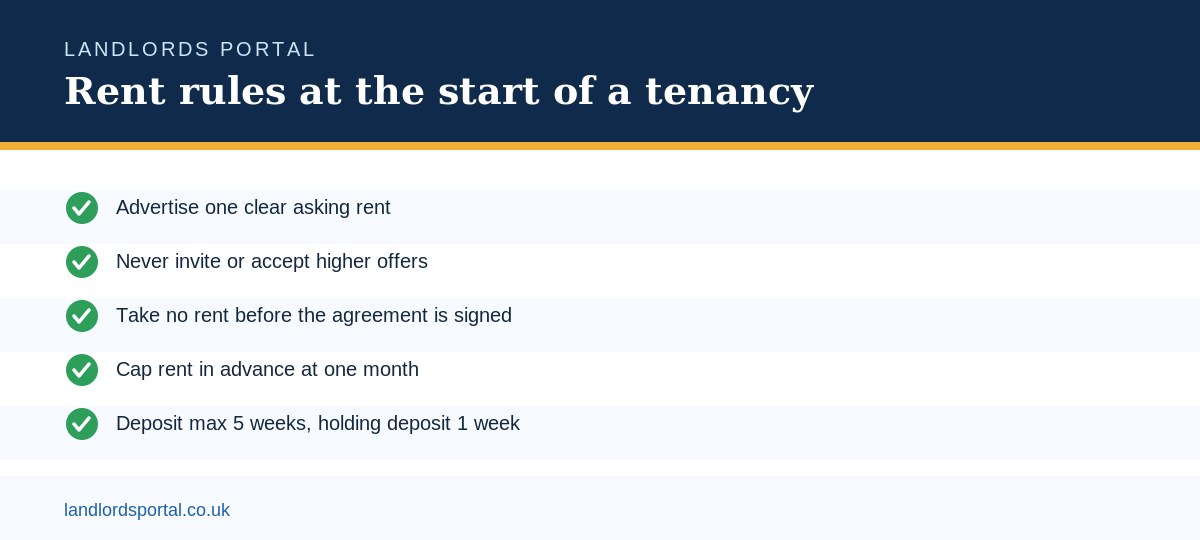 LANDLORDS PORTAL

Rent rules at the start of a tenancy

Advertise one clear asking rent

Never invite or accept higher offers

Take no rent before the agreement is signed

Cap rent in advance at one month

Deposit max 5 weeks, holding deposit 1 week

landlordsportal.co.uk